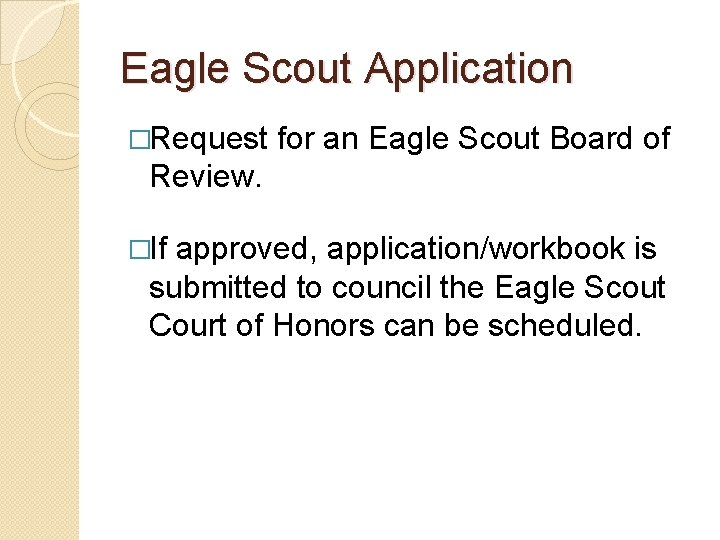 Eagle Scout Application

□Request for an Eagle Scout Board of Review.

□If approved, application/workbook is submitted to council the Eagle Scout Court of Honors can be scheduled.